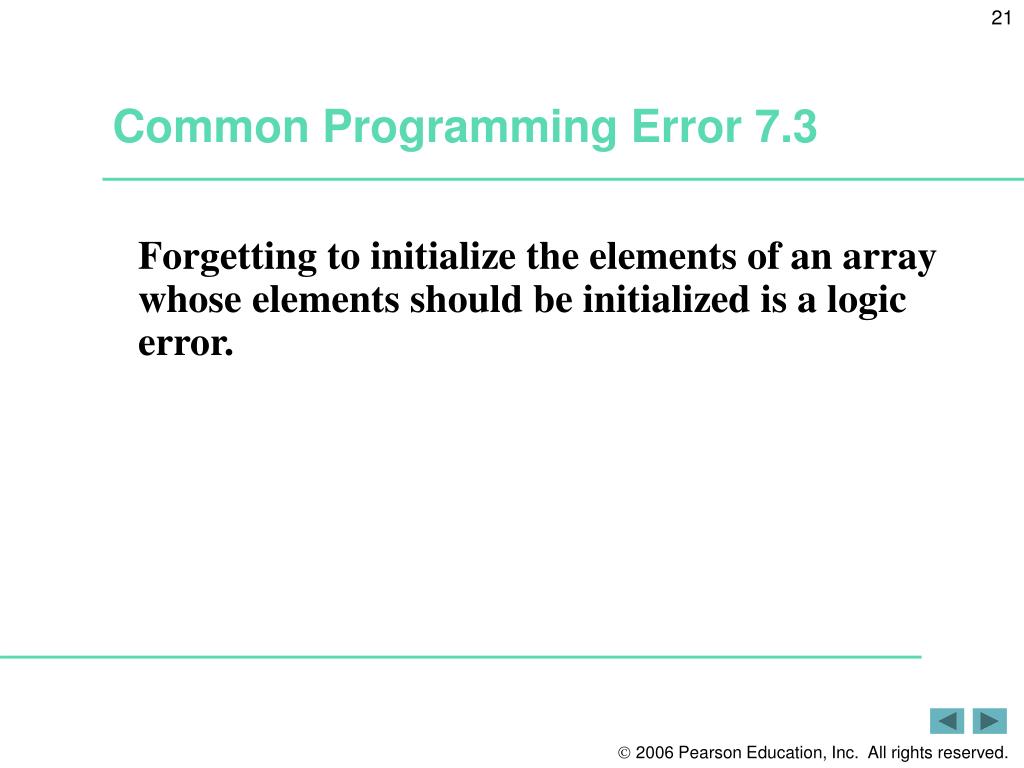 21

Common Programming Error 7.3

Forgetting to initialize the elements of an array whose elements should be initialized is a logic error.

© 2006 Pearson Education, Inc. All rights reserved.